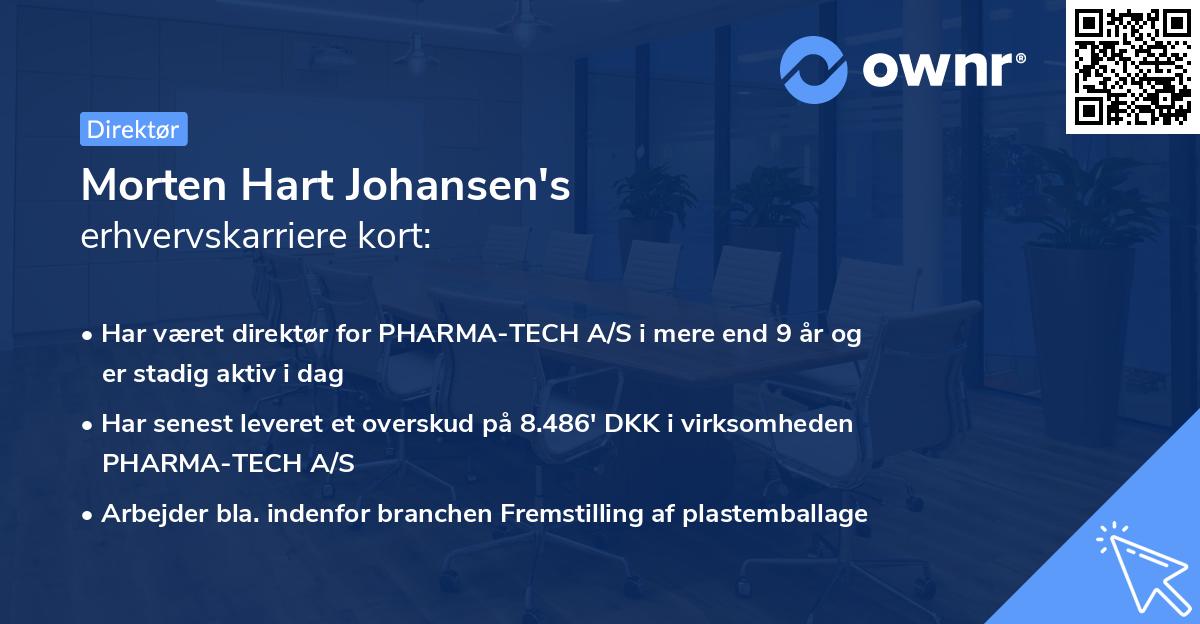 ownr®

Direktør

Morten Hart Johansen's
erhvervskarriere kort:

• Har været direktør for PHARMA-TECH A/S i mere end 9 år og er stadig aktiv i dag

• Har senest leveret et overskud på 8.486' DKK i virksomheden PHARMA-TECH A/S

• Arbejder bla. indenfor branchen Fremstilling af plastemballage